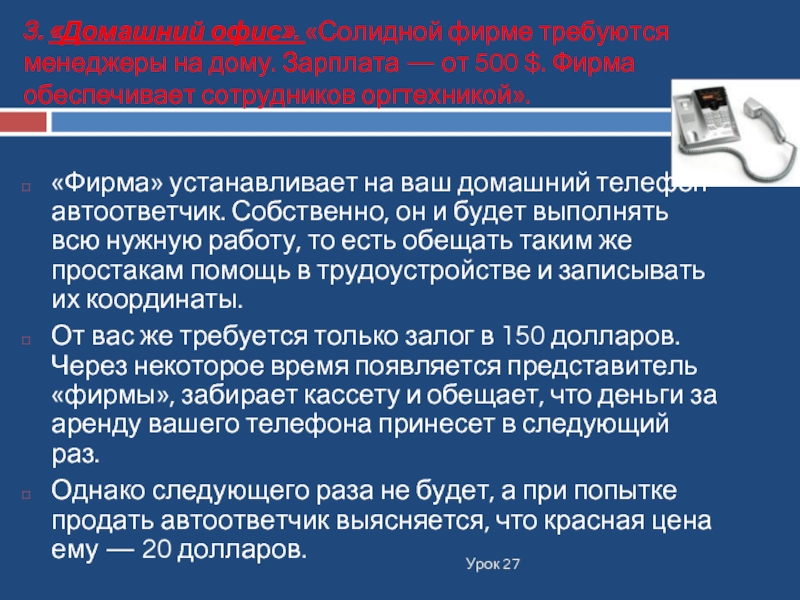 3. «Домашний офис». «Солидной фирме требуются менеджеры на дому. Зарплата — от 500 $. Фирма обеспечивает сотрудников оргтехникой».

«Фирма» устанавливает на ваш домашний телефон автоответчик. Собственно, он и будет выполнять всю нужную работу, то есть обещать таким же простакам помощь в трудоустройстве и записывать их координаты.

От вас же требуется только залог в 150 долларов. Через некоторое время появляется представитель «фирмы», забирает кассету и обещает, что деньги за аренду вашего телефона принесет в следующий раз.

Однако следующего раза не будет, а при попытке продать автоответчик выясняется, что красная цена ему — 20 долларов.

Урок 27